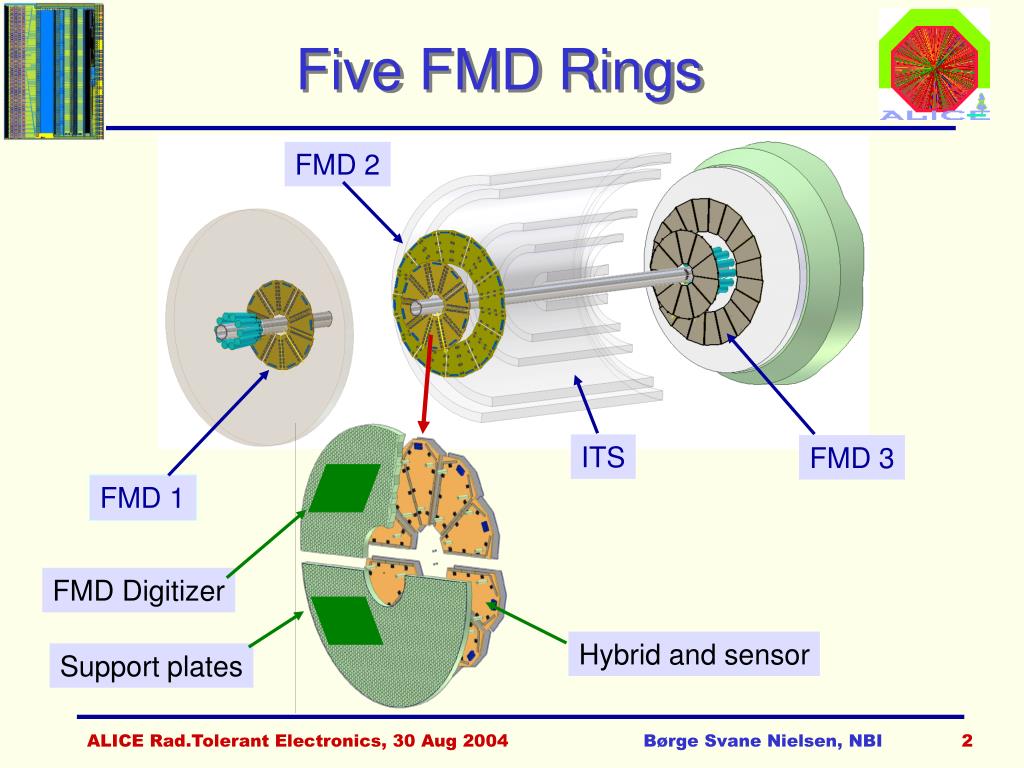 Five FMD Rings

ALICE

FMD 2

ITS

FMD 3

FMD 1

FMD Digitizer

Support plates

Hybrid and sensor

ALICE Rad.Tolerant Electronics, 30 Aug 2004

Børge Svane Nielsen, NBI

2